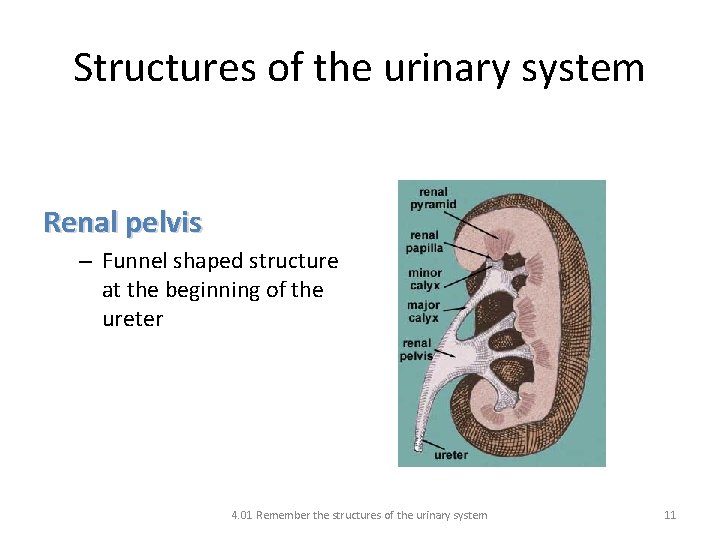 Structures of the urinary system

Renal pelvis

– Funnel shaped structure at the beginning of the ureter

renal pyramid

renal papilla

minor calyx

major calyx

renal pelvis

ureter

4.01 Remember the structures of the urinary system

11